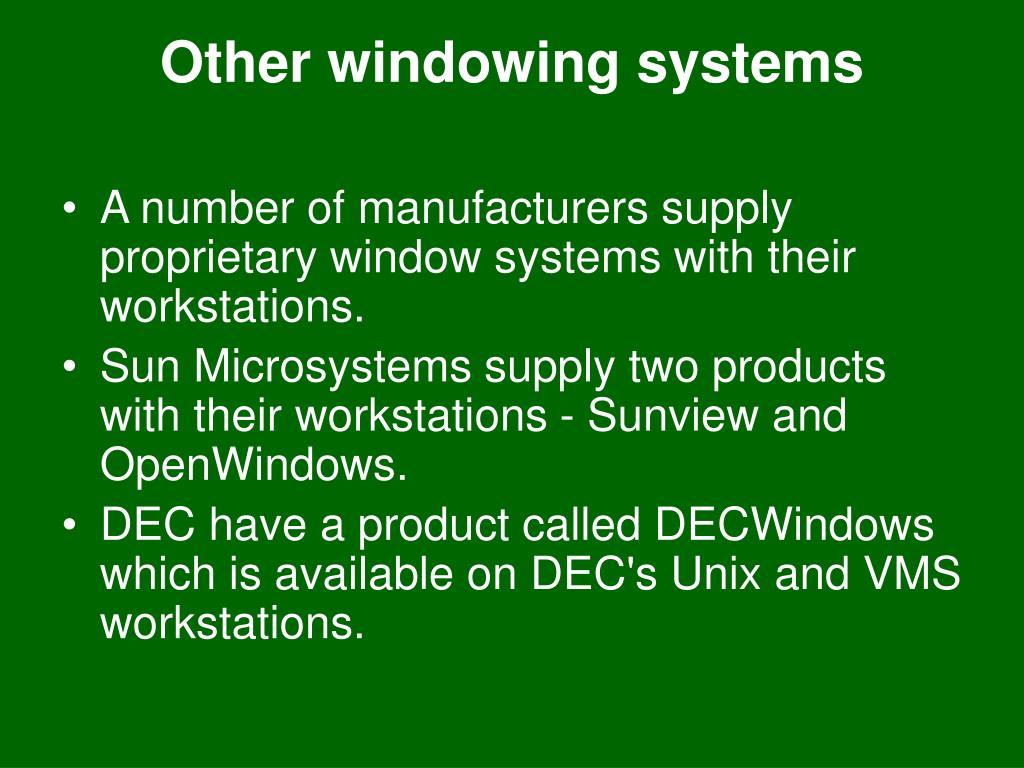 Other windowing systems

• A number of manufacturers supply proprietary window systems with their workstations.
• Sun Microsystems supply two products with their workstations - Sunview and OpenWindows.
• DEC have a product called DECWindows which is available on DEC's Unix and VMS workstations.